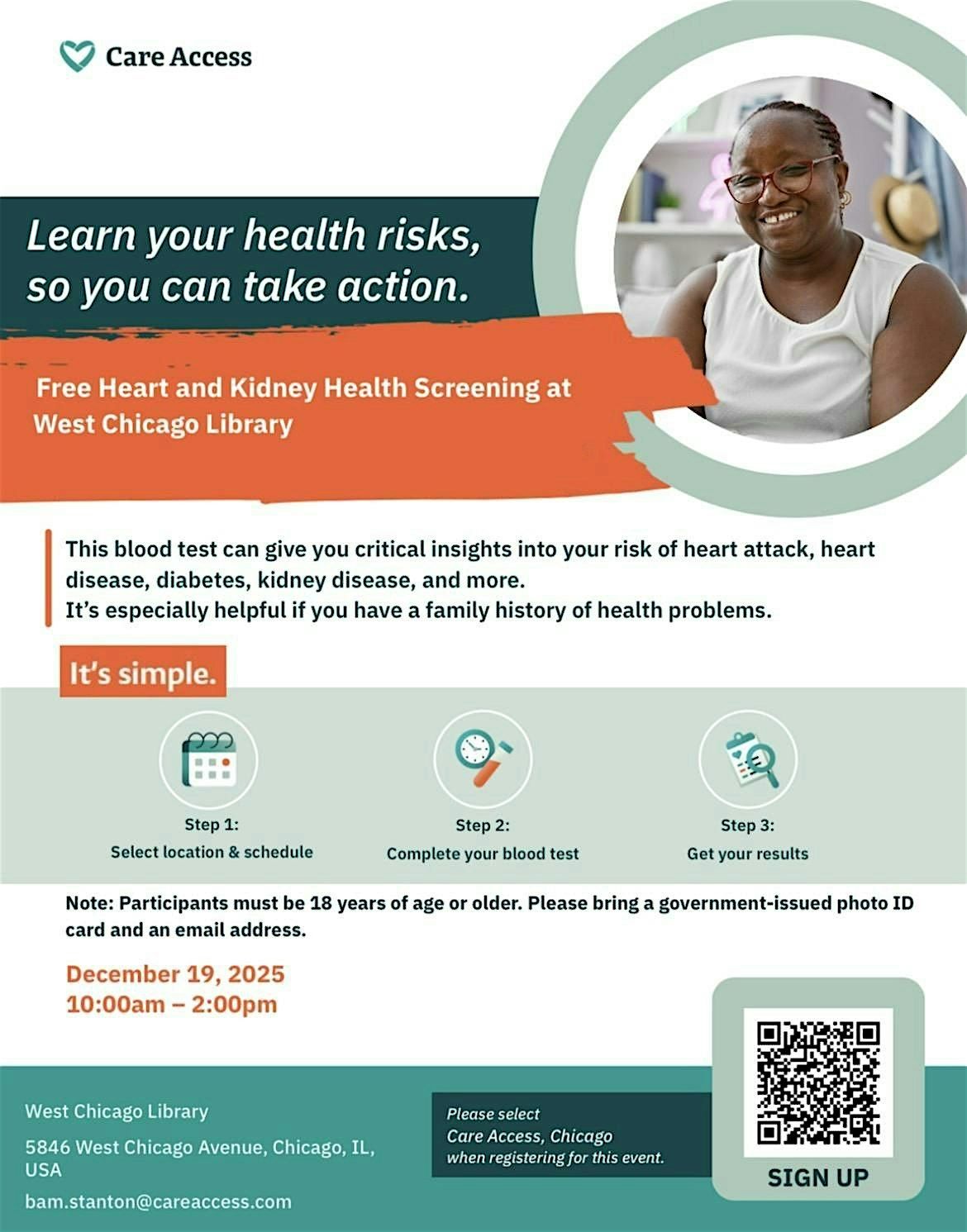 Care Access

Learn your health risks, so you can take action.

Free Heart and Kidney Health Screening at West Chicago Library

This blood test can give you critical insights into your risk of heart attack, heart disease, diabetes, kidney disease, and more.
It's especially helpful if you have a family history of health problems.

It's simple.

Step 1:
Select location & schedule

Step 2:
Complete your blood test

Step 3:
Get your results

Note: Participants must be 18 years of age or older. Please bring a government-issued photo ID card and an email address.

December 19, 2025
10:00am – 2:00pm

West Chicago Library

5846 West Chicago Avenue, Chicago, IL, USA

bam.stanton@careaccess.com

Please select
Care Access, Chicago
when registering for this event.

SIGN UP